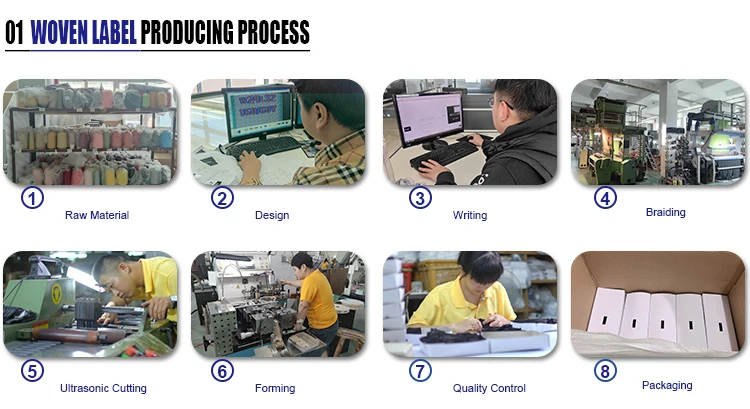 01 WOVEN LABEL PRODUCING PROCESS

1 Raw Material

2 Design

3 Writing

4 Braiding

5 Ultrasonic Cutting

6 Forming

7 Quality Control

8 Packaging